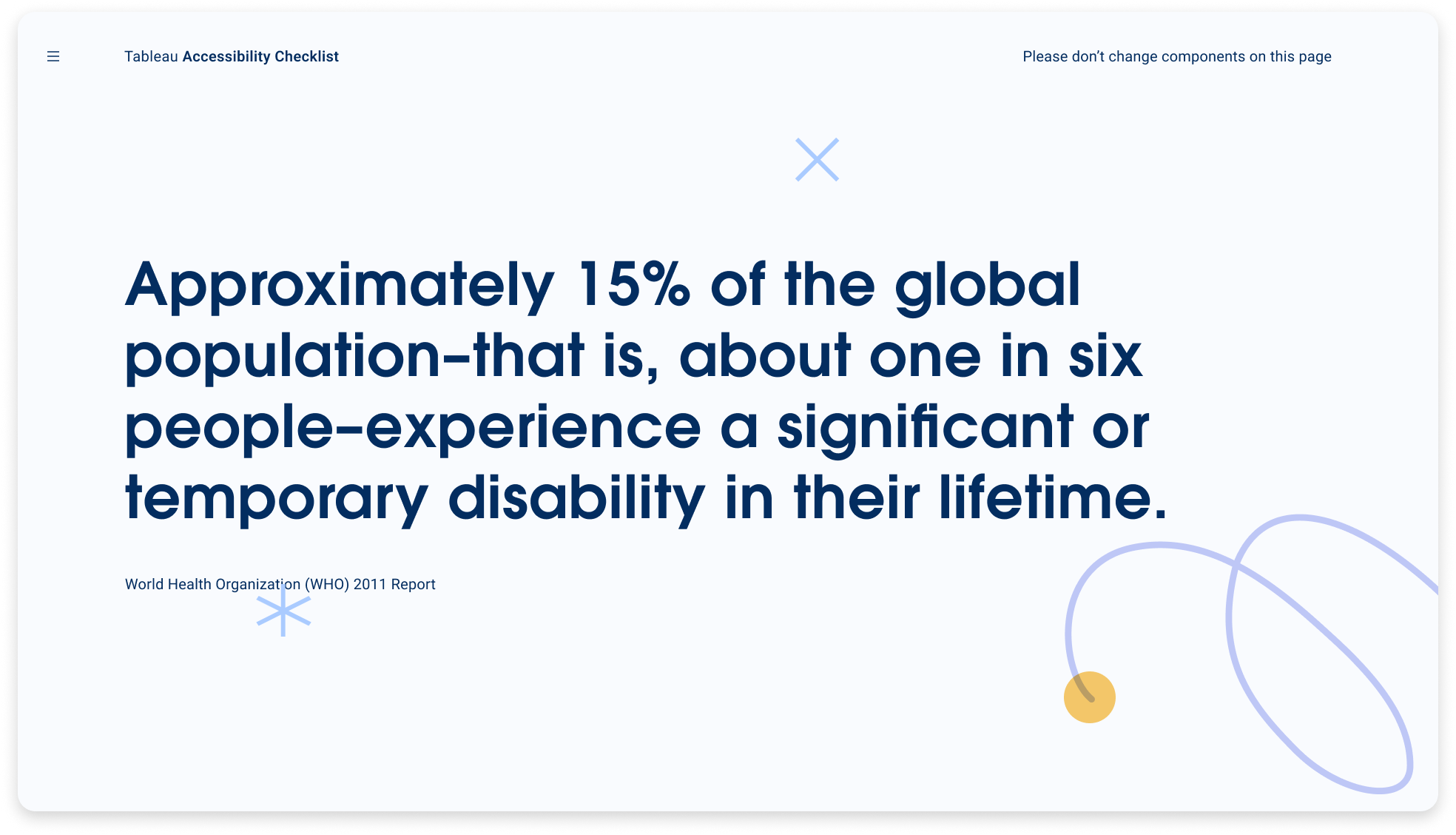 Tableau Accessibility Checklist

Please don't change components on this page

Approximately 15% of the global population–that is, about one in six people–experience a significant or temporary disability in their lifetime.

World Health Organization (WHO) 2011 Report